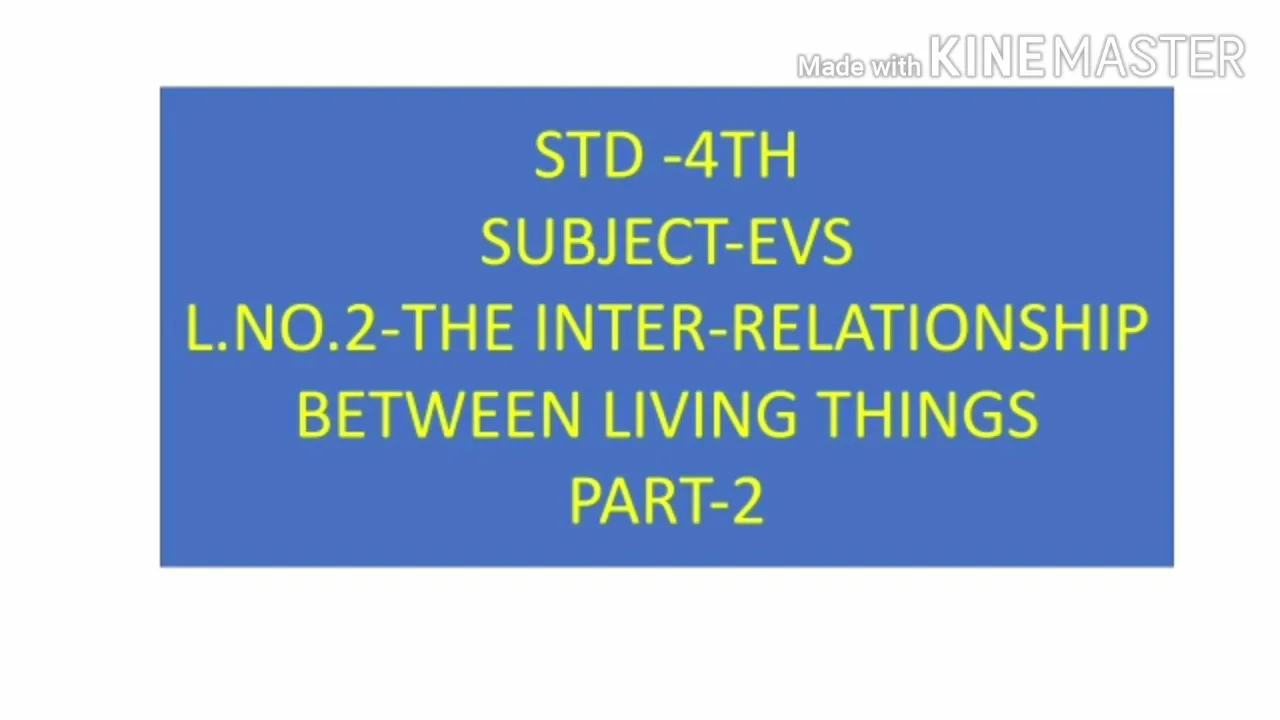 Made with KINEMASTER

STD -4TH
SUBJECT-EVS
L.NO.2-THE INTER-RELATIONSHIP BETWEEN LIVING THINGS
PART-2